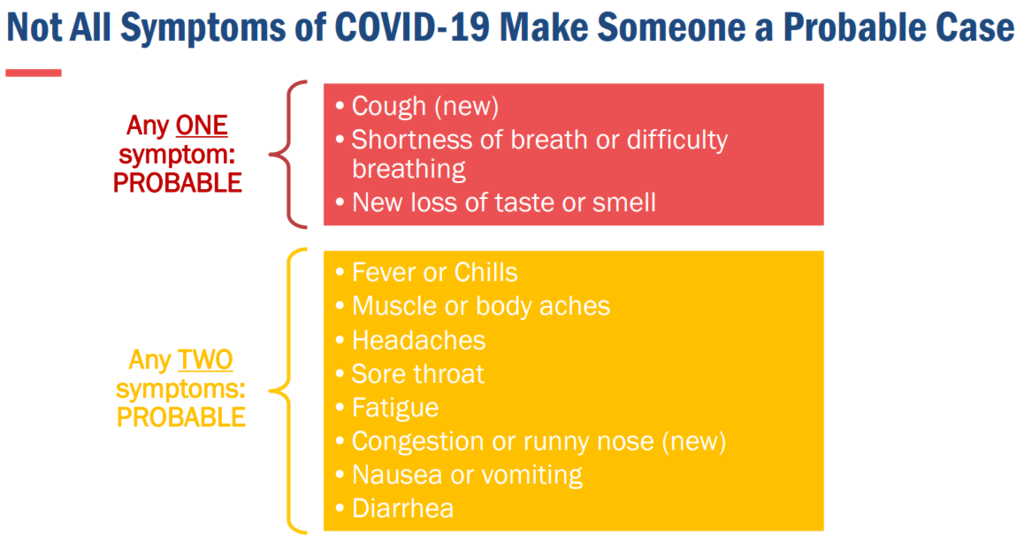 Not All Symptoms of COVID-19 Make Someone a Probable Case

Any ONE symptom: PROBABLE

• Cough (new)
• Shortness of breath or difficulty breathing
• New loss of taste or smell

Any TWO symptoms: PROBABLE

• Fever or Chills
• Muscle or body aches
• Headaches
• Sore throat
• Fatigue
• Congestion or runny nose (new)
• Nausea or vomiting
• Diarrhea